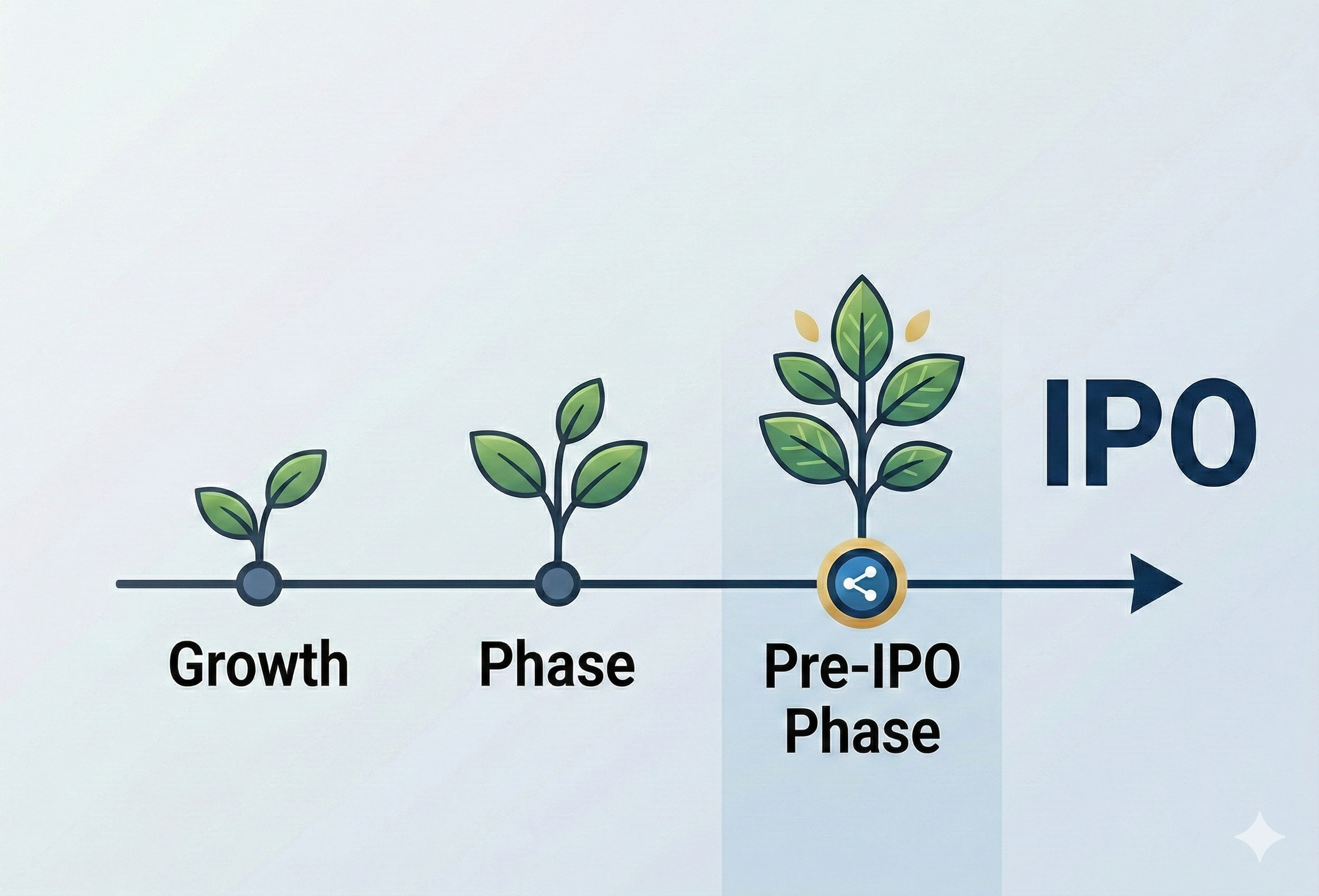 IPO

Growth

Phase

Pre-IPO Phase